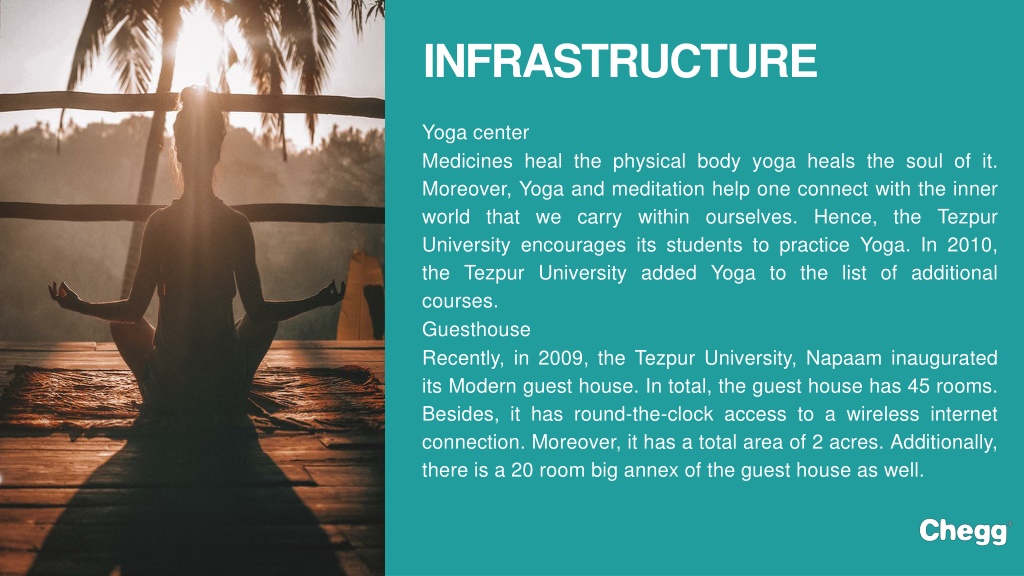 INFRASTRUCTURE

Yoga center
Medicines heal the physical body yoga heals the soul of it. Moreover, Yoga and meditation help one connect with the inner world that we carry within ourselves. Hence, the Tezpur University encourages its students to practice Yoga. In 2010, the Tezpur University added Yoga to the list of additional courses.
Guesthouse
Recently, in 2009, the Tezpur University, Napaam inaugurated its Modern guest house. In total, the guest house has 45 rooms. Besides, it has round-the-clock access to a wireless internet connection. Moreover, it has a total area of 2 acres. Additionally, there is a 20 room big annex of the guest house as well.

Chegg